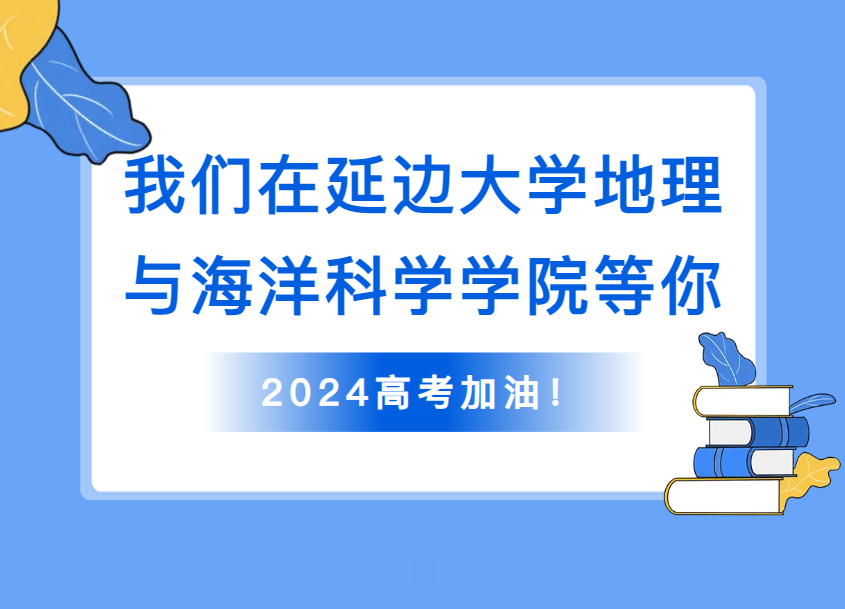 我们在延边大学地理与海洋科学学院等你

2024高考加油！